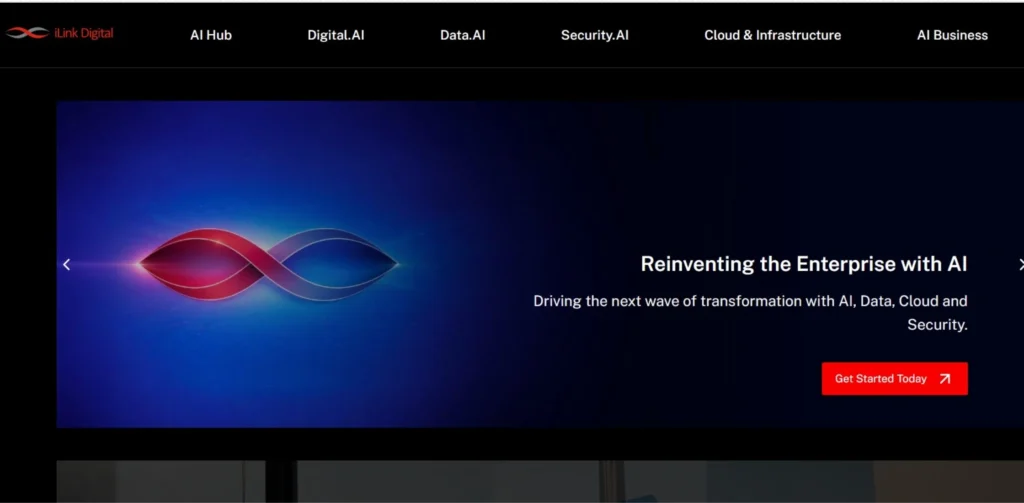 iLink Digital

AI Hub Digital.AI Data.AI Security.AI Cloud & Infrastructure AI Business

Reinventing the Enterprise with AI

Driving the next wave of transformation with AI, Data, Cloud and Security.

Get Started Today